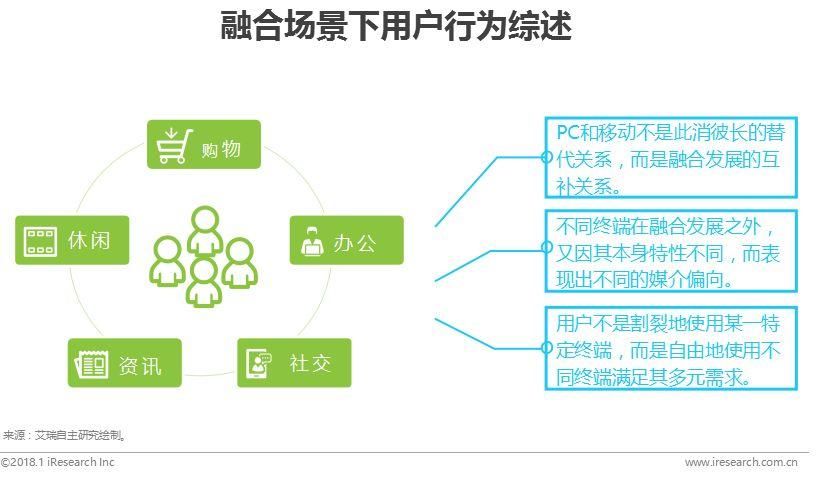 融合场景下用户行为综述

购物

休闲

办公

资讯

社交

PC和移动不是此消彼长的替代关系，而是融合发展的互补关系。

不同终端在融合发展之外，又因其本身特性不同，而表现出不同的媒介偏向。

用户不是割裂地使用某一特定终端，而是自由地使用不同终端满足其多元需求。

来源：艾瑞自主研究绘制。

©2018.1 iResearch Inc

www.iresearch.com.cn